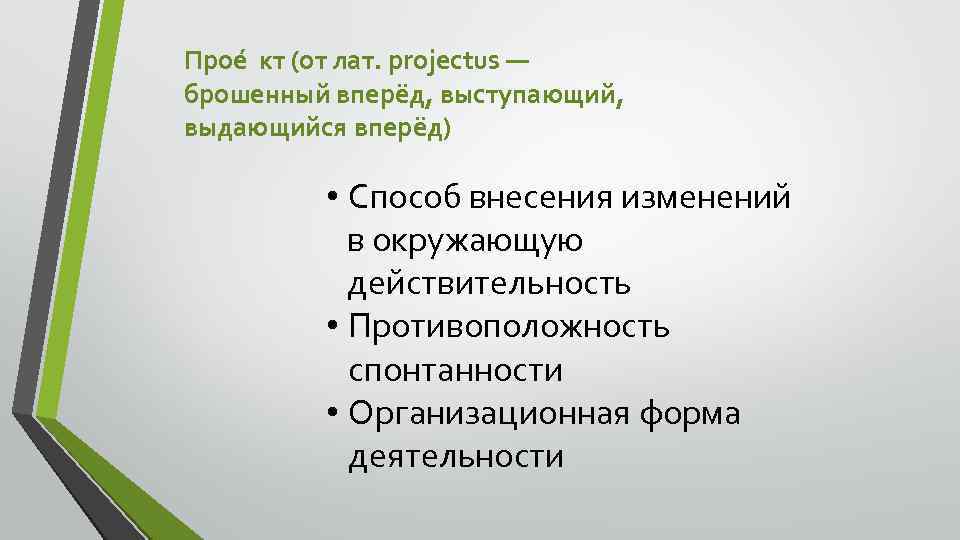 Прое́ кт (от лат. projectus — брошенный вперёд, выступающий, выдающийся вперёд)

• Способ внесения изменений в окружающую действительность
• Противоположность спонтанности
• Организационная форма деятельности